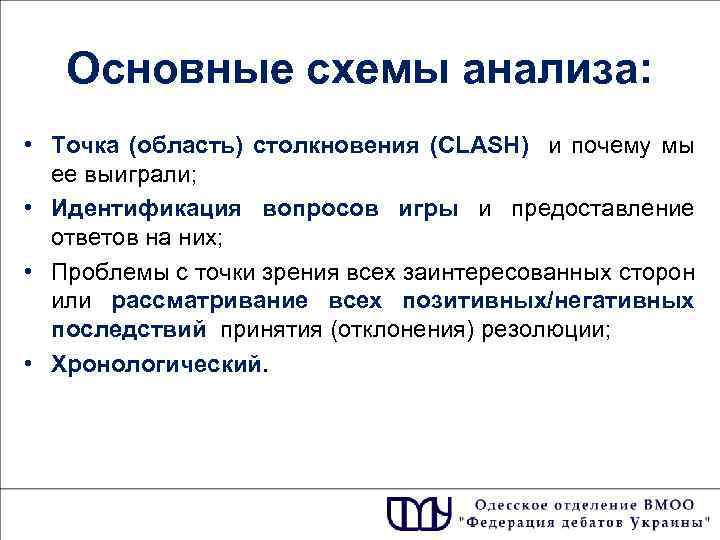 Основные схемы анализа:

• Точка (область) столкновения (CLASH) и почему мы ее выиграли;

• Идентификация вопросов игры и предоставление ответов на них;

• Проблемы с точки зрения всех заинтересованных сторон или рассматривание всех позитивных/негативных последствий принятия (отклонения) резолюции;

• Хронологический.

Одесское отделение ВМОО "Федерация дебатов Украины"